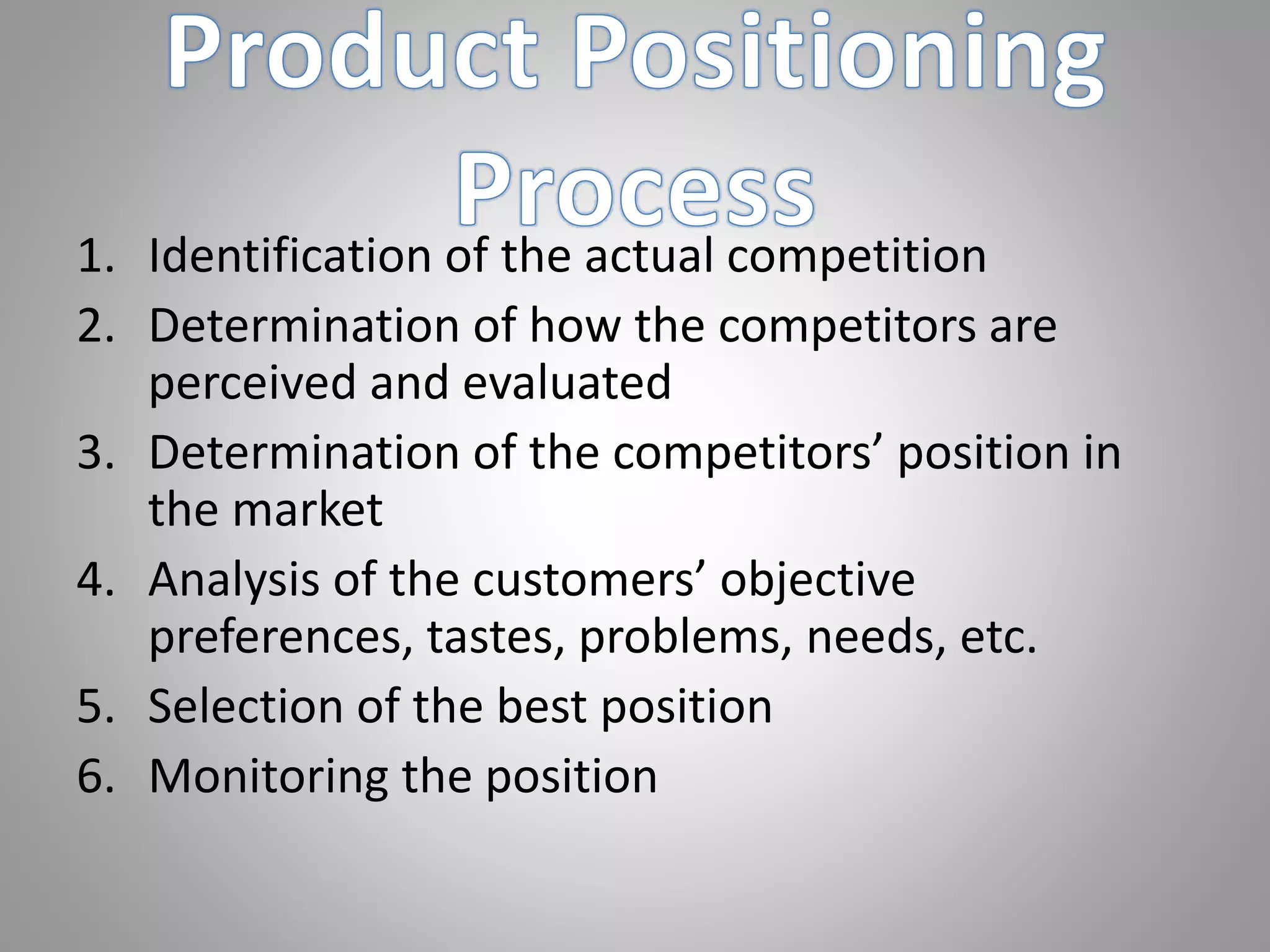 Product Positioning Process

1. Identification of the actual competition
2. Determination of how the competitors are perceived and evaluated
3. Determination of the competitors’ position in the market
4. Analysis of the customers’ objective preferences, tastes, problems, needs, etc.
5. Selection of the best position
6. Monitoring the position